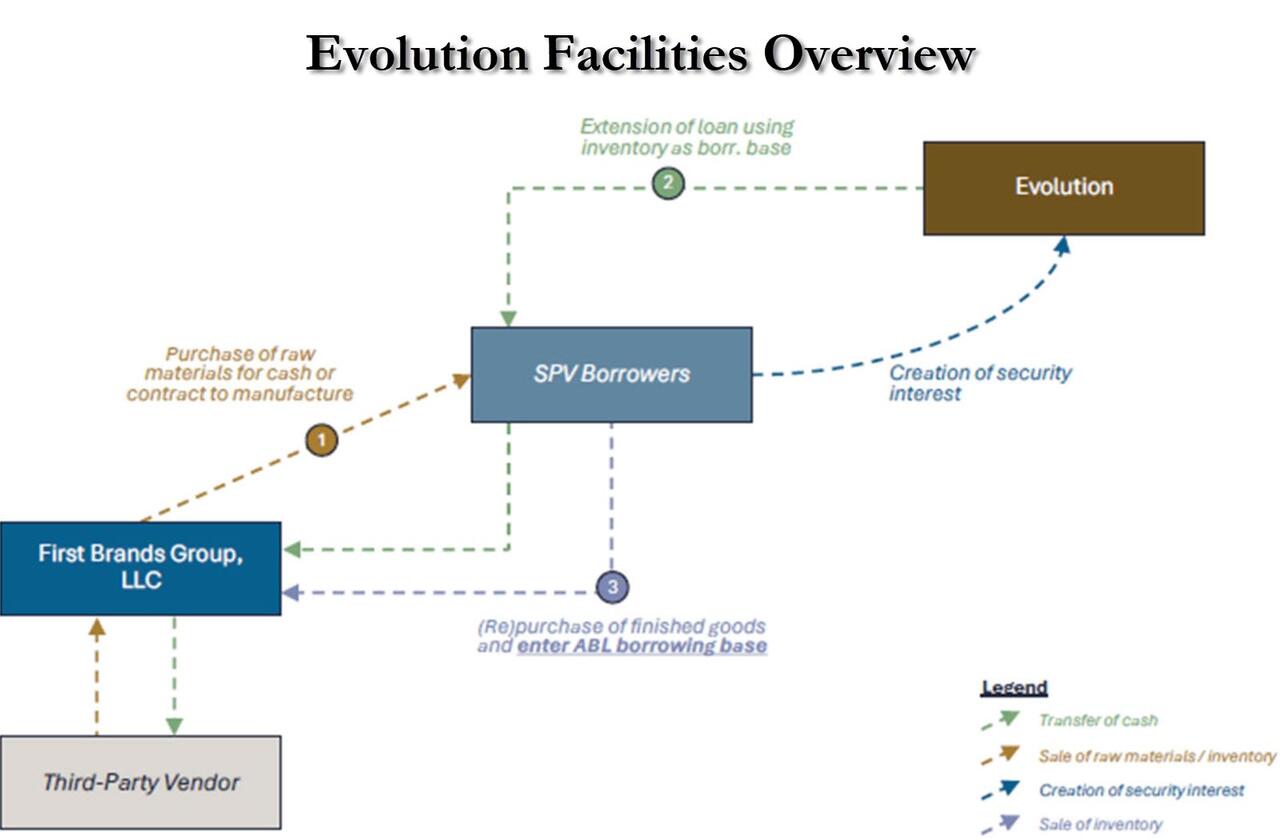 Evolution Facilities Overview

Extension of loan using inventory as borr. base

2

Evolution

Purchase of raw materials for cash or contract to manufacture

1

SPV Borrowers

Creation of security interest

First Brands Group, LLC

3

(Re)purchase of finished goods and enter ABL borrowing base

Third-Party Vendor

Legend

Transfer of cash

Sale of raw materials / inventory

Creation of security interest

Sale of inventory